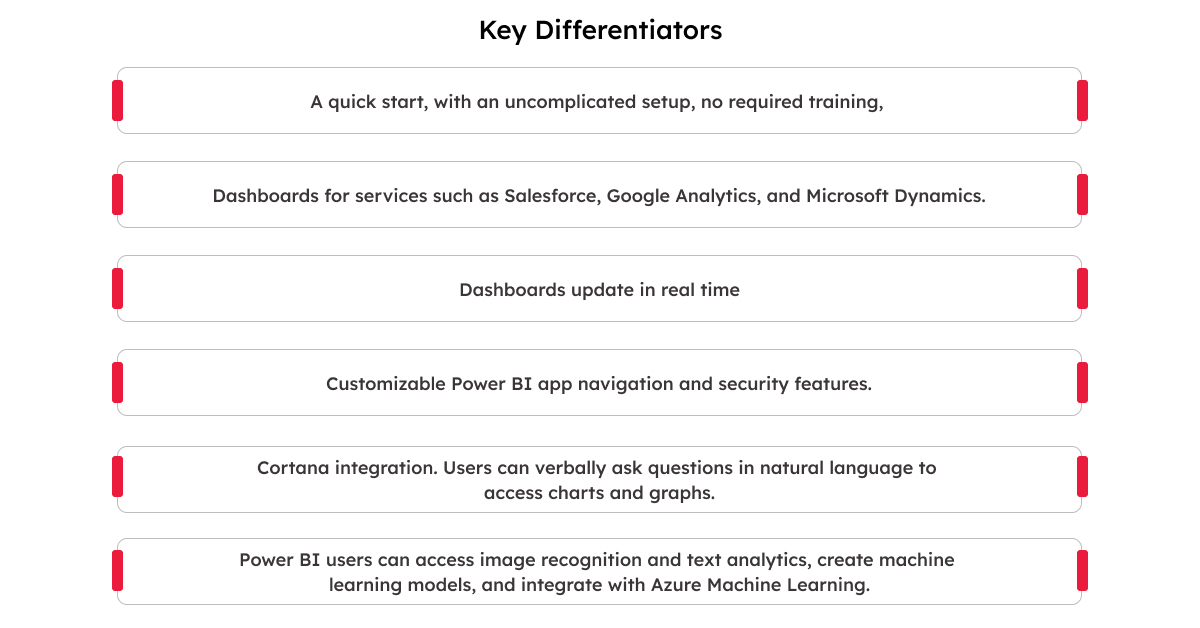 Key Differentiators

A quick start, with an uncomplicated setup, no required training,

Dashboards for services such as Salesforce, Google Analytics, and Microsoft Dynamics.

Dashboards update in real time

Customizable Power BI app navigation and security features.

Cortana integration. Users can verbally ask questions in natural language to access charts and graphs.

Power BI users can access image recognition and text analytics, create machine learning models, and integrate with Azure Machine Learning.